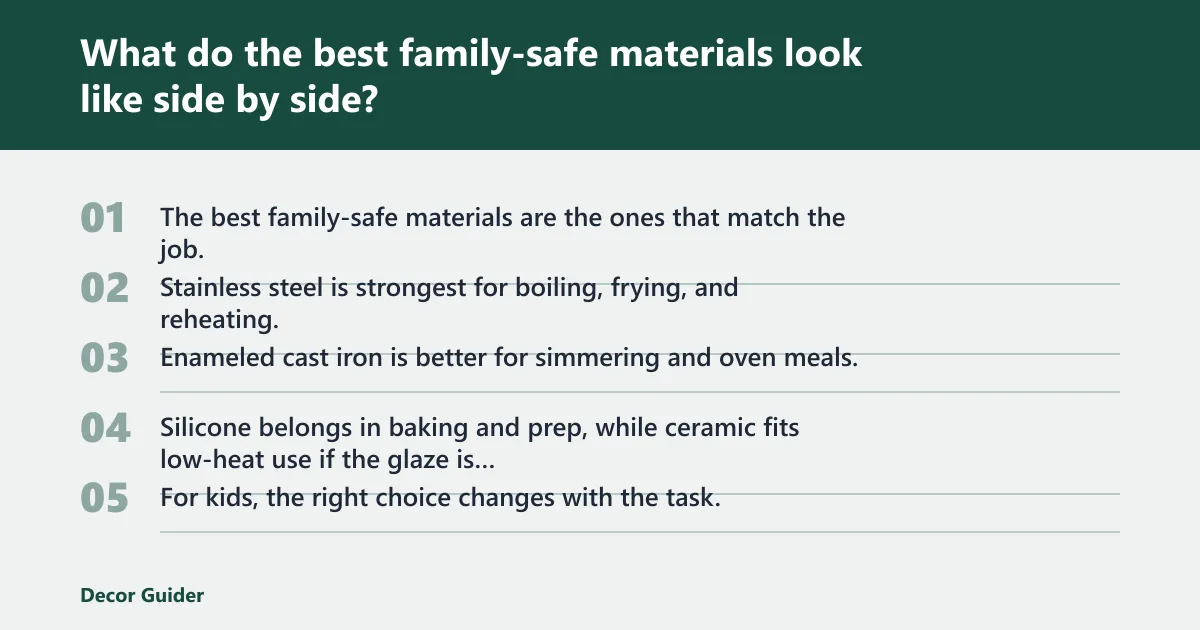 What do the best family-safe materials look like side by side?

01 The best family-safe materials are the ones that match the job.

02 Stainless steel is strongest for boiling, frying, and reheating.

03 Enameled cast iron is better for simmering and oven meals.

04 Silicone belongs in baking and prep, while ceramic fits low-heat use if the glaze is...

05 For kids, the right choice changes with the task.

Decor Guider